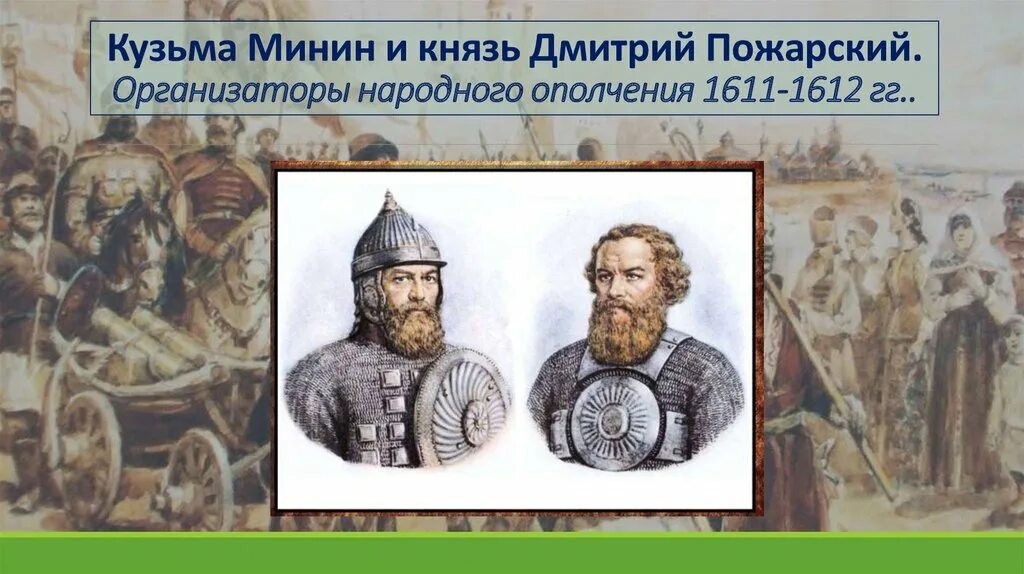 Кузьма Минин и князь Дмитрий Пожарский.
Организаторы народного ополчения 1611-1612 гг..